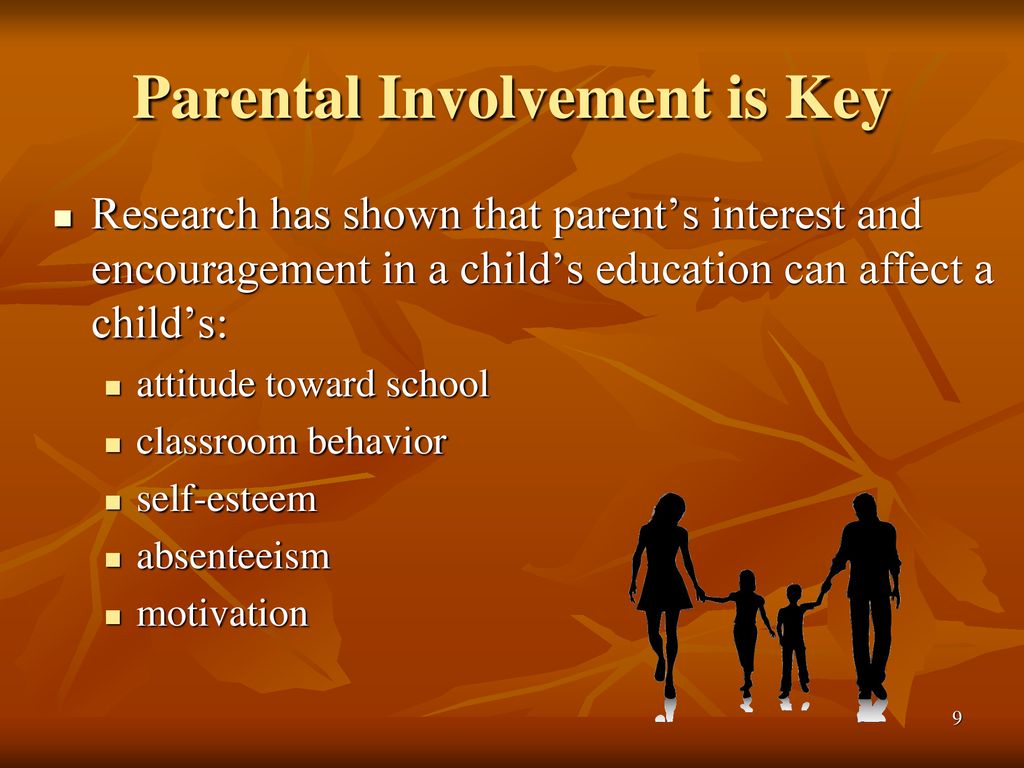 Parental Involvement is Key

- Research has shown that parent’s interest and encouragement in a child’s education can affect a child’s:
  - attitude toward school
  - classroom behavior
  - self-esteem
  - absenteeism
  - motivation

9